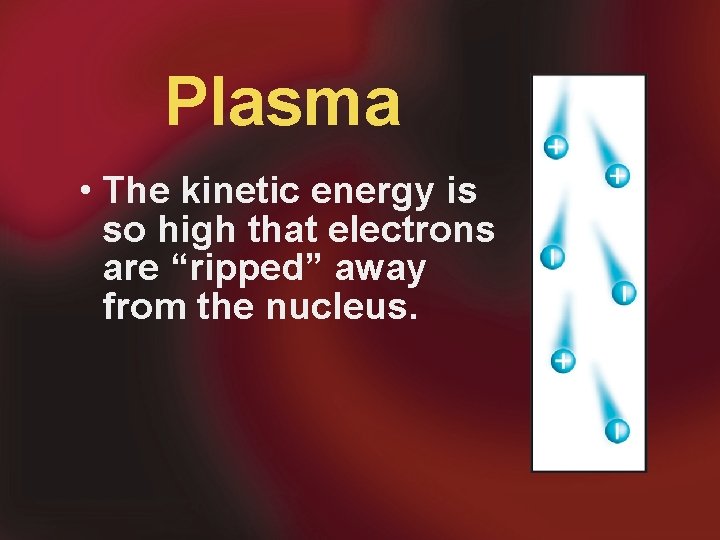 Plasma

• The kinetic energy is so high that electrons are “ripped” away from the nucleus.

+
+
-
-
+
-